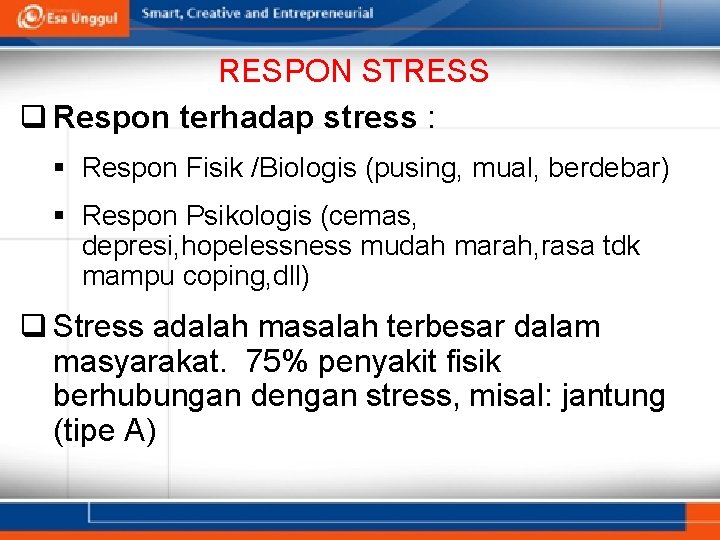 Esa Unggul

Smart, Creative and Entrepreneurial

RESPON STRESS

❑ Respon terhadap stress :

▪ Respon Fisik /Biologis (pusing, mual, berdebar)

▪ Respon Psikologis (cemas, depresi,hopelessness mudah marah,rasa tdk mampu coping,dll)

❑ Stress adalah masalah terbesar dalam masyarakat. 75% penyakit fisik berhubungan dengan stress, misal: jantung (tipe A)